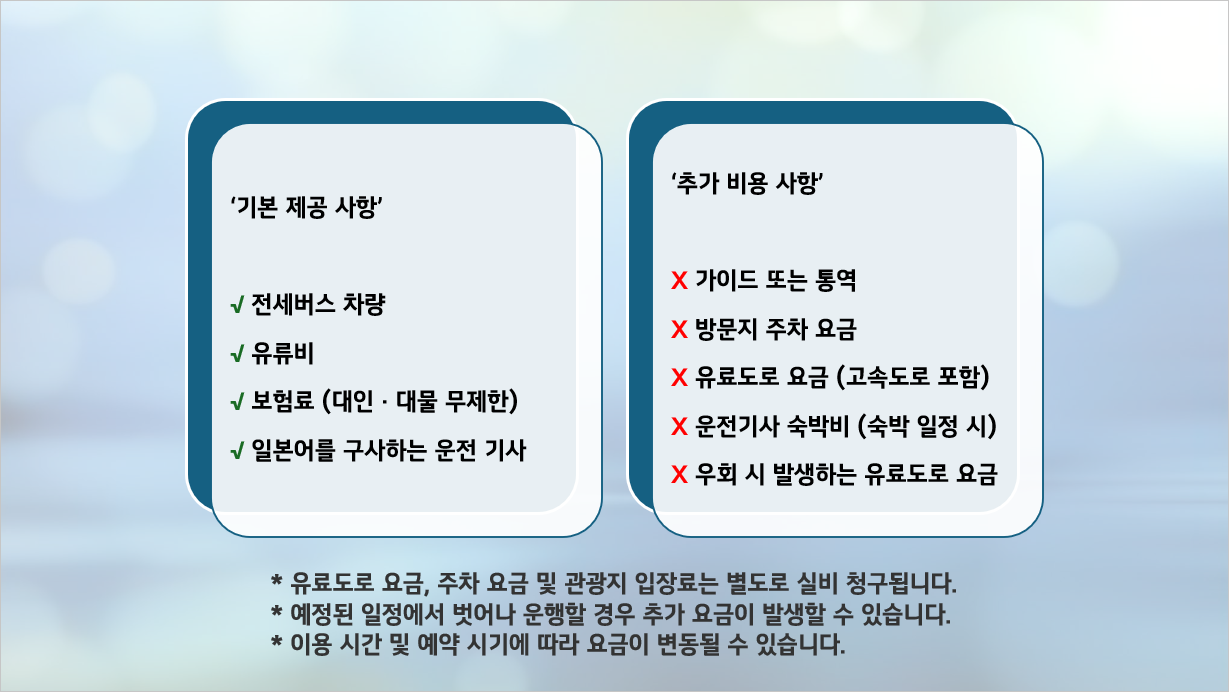 ‘기본 제공 사항’

√ 전세버스 차량

√ 유류비

√ 보험료 (대인 · 대물 무제한)

√ 일본어를 구사하는 운전 기사

‘추가 비용 사항’

X 가이드 또는 통역

X 방문지 주차 요금

X 유료도로 요금 (고속도로 포함)

X 운전기사 숙박비 (숙박 일정 시)

X 우회 시 발생하는 유료도로 요금

* 유료도로 요금, 주차 요금 및 관광지 입장료는 별도로 실비 청구됩니다.
* 예정된 일정에서 벗어나 운행할 경우 추가 요금이 발생할 수 있습니다.
* 이용 시간 및 예약 시기에 따라 요금이 변동될 수 있습니다.